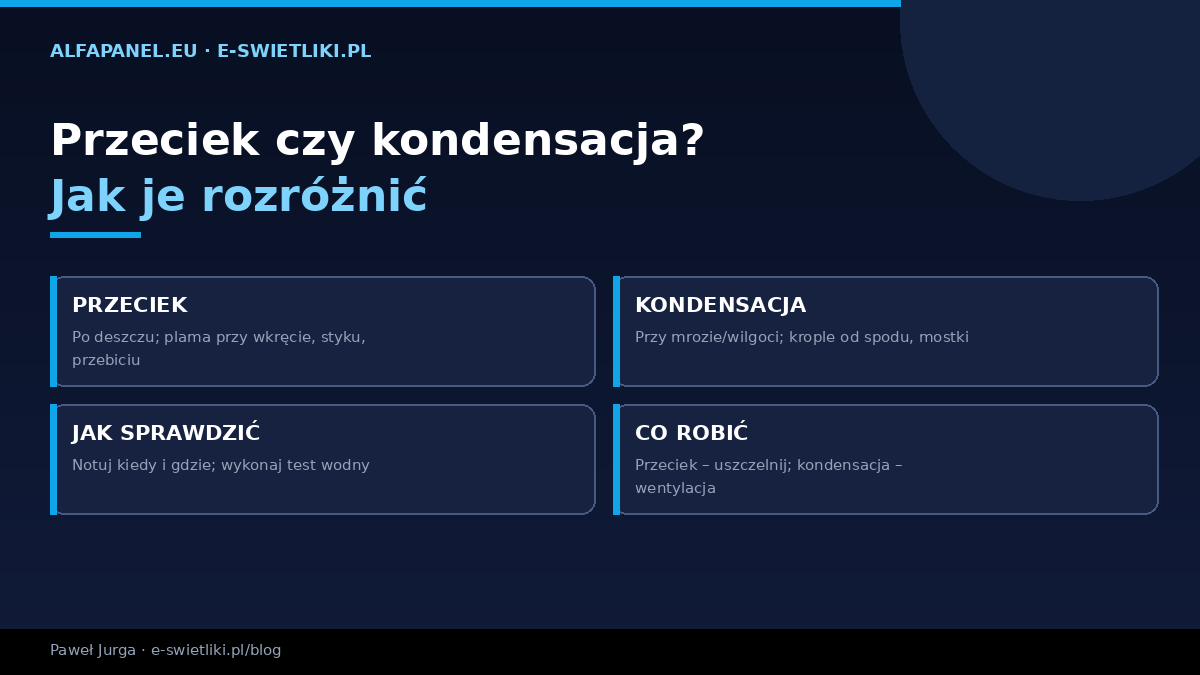 ALFAPANEL.EU · E-SWIETLIKI.PL

Przeciek czy kondensacja?
Jak je rozróżnić

PRZECIEK
Po deszczu; plama przy wkręcie, styku, przebiciu

KONDENSACJA
Przy mrozie/wilgoci; krople od spodu, mostki

JAK SPRAWDZIĆ
Notuj kiedy i gdzie; wykonaj test wodny

CO ROBIĆ
Przeciek – uszczelnij; kondensacja – wentylacja

Paweł Jurga · e-swietliki.pl/blog